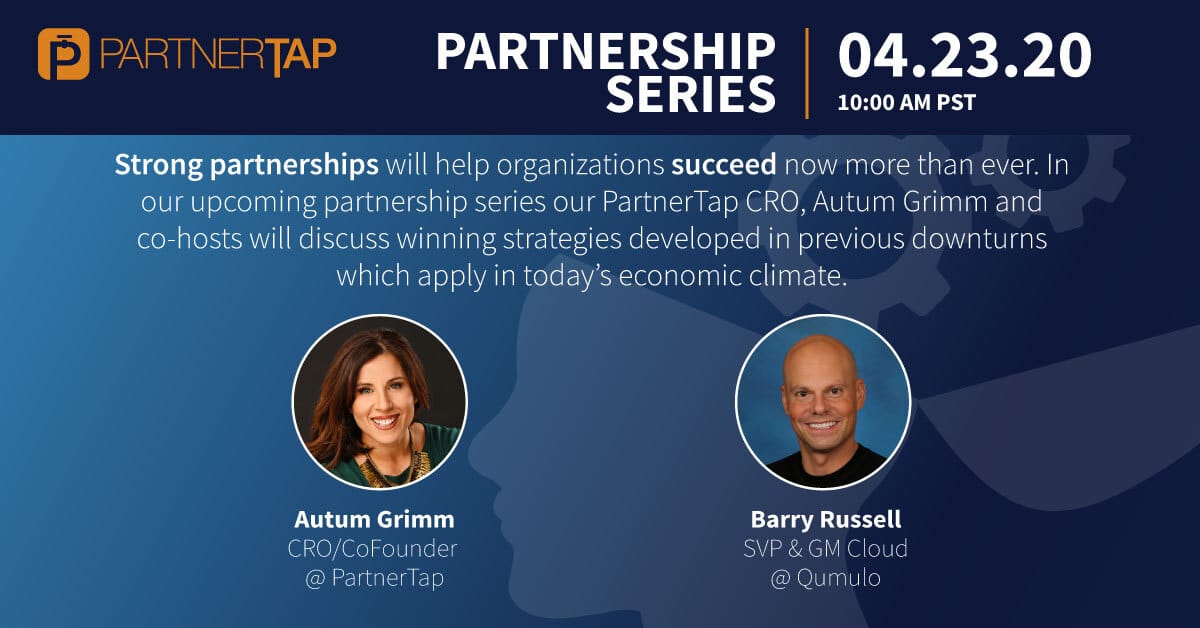 PARTNERTAP

PARTNERSHIP SERIES

04.23.20
10:00 AM PST

Strong partnerships will help organizations succeed now more than ever. In our upcoming partnership series our PartnerTap CRO, Autum Grimm and co-hosts will discuss winning strategies developed in previous downturns which apply in today's economic climate.

Autum Grimm
CRO/CoFounder
@ PartnerTap

Barry Russell
SVP & GM Cloud
@ Qumulo